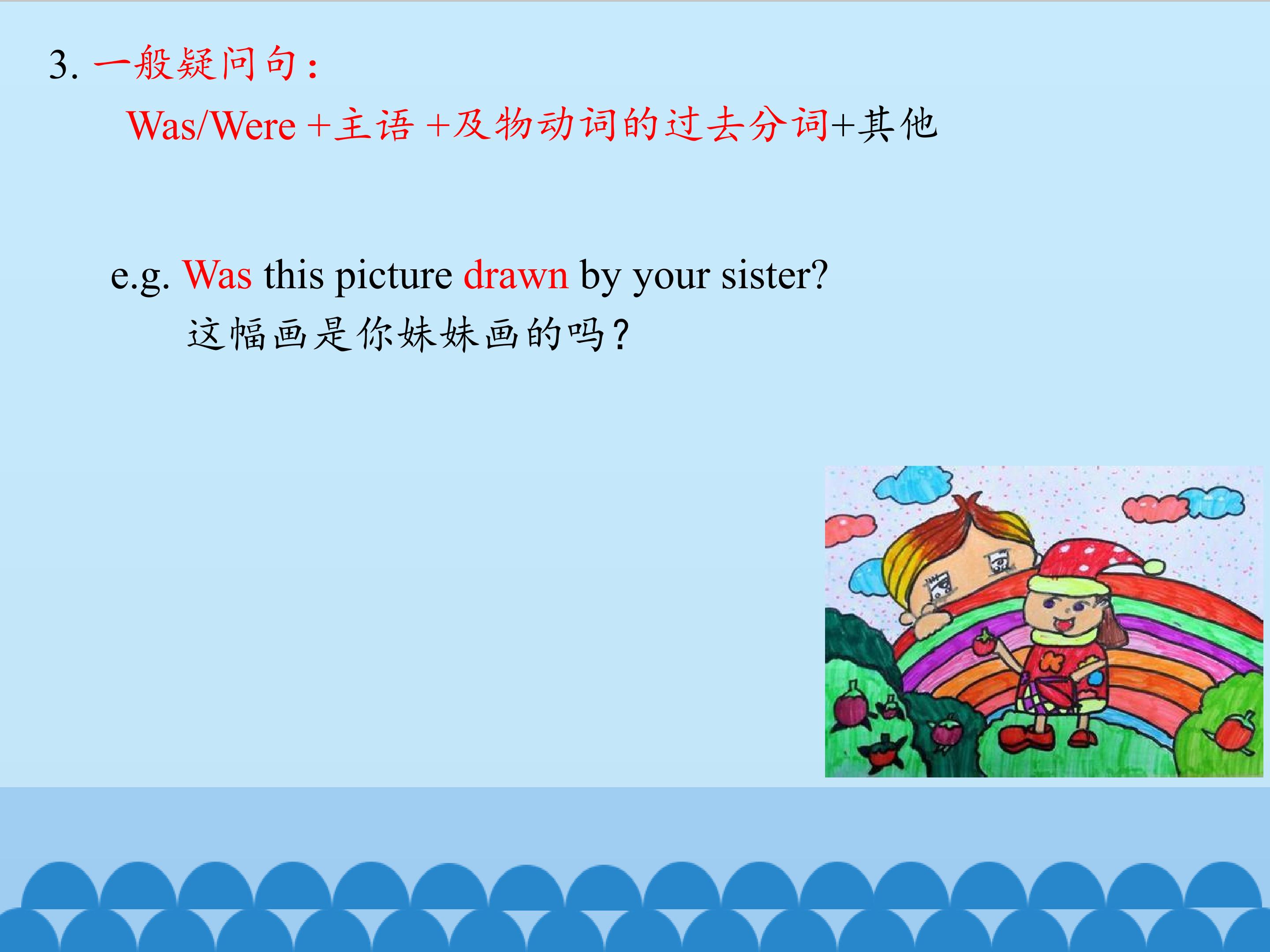 3. 一般疑问句：

Was/Were +主语 +及物动词的过去分词+其他

e.g. Was this picture drawn by your sister?

这幅画是你妹妹画的吗？